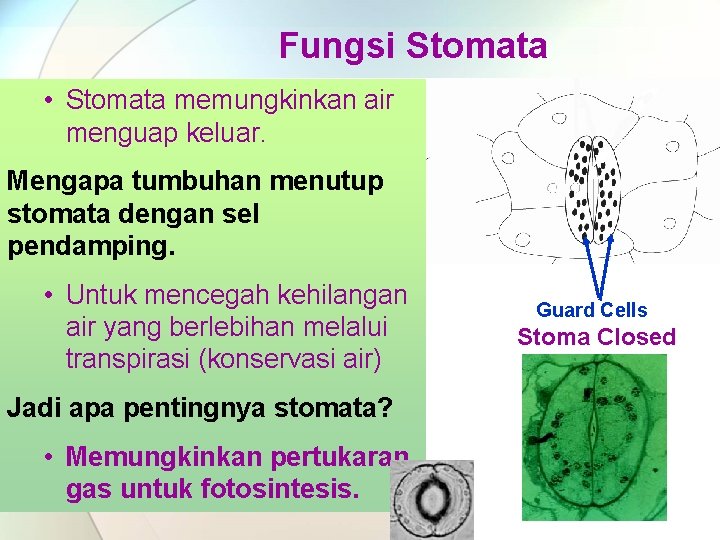 Fungsi Stomata

• Stomata memungkinkan air menguap keluar.

Mengapa tumbuhan menutup stomata dengan sel pendamping.

• Untuk mencegah kehilangan air yang berlebihan melalui transpirasi (konservasi air)

Jadi apa pentingnya stomata?

• Memungkinkan pertukaran gas untuk fotosintesis.

Guard Cells

Stoma Closed